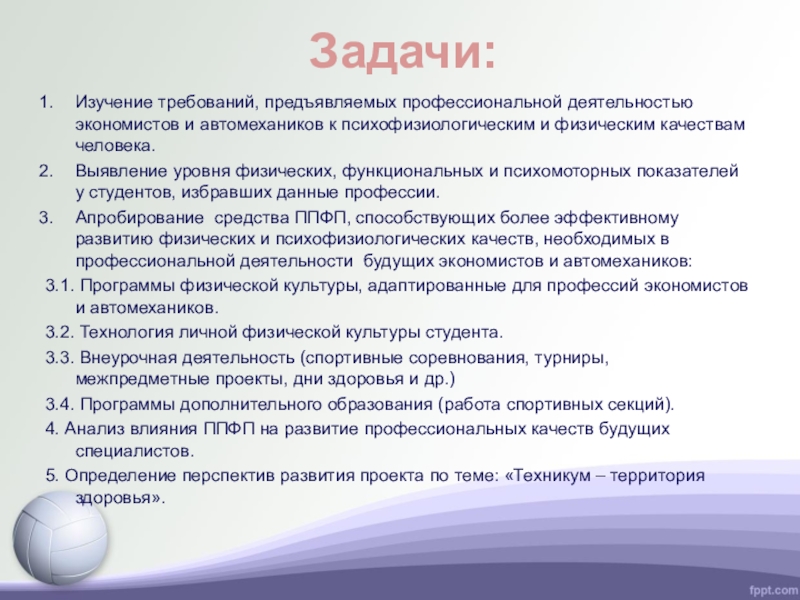 Задачи:

1. Изучение требований, предъявляемых профессиональной деятельностью экономистов и автомехаников к психофизиологическим и физическим качествам человека.

2. Выявление уровня физических, функциональных и психомоторных показателей у студентов, избравших данные профессии.

3. Апробирование средства ППФП, способствующих более эффективному развитию физических и психофизиологических качеств, необходимых в профессиональной деятельности будущих экономистов и автомехаников:

3.1. Программы физической культуры, адаптированные для профессий экономистов и автомехаников.

3.2. Технология личной физической культуры студента.

3.3. Внеурочная деятельность (спортивные соревнования, турниры, межпредметные проекты, дни здоровья и др.)

3.4. Программы дополнительного образования (работа спортивных секций).

4. Анализ влияния ППФП на развитие профессиональных качеств будущих специалистов.

5. Определение перспектив развития проекта по теме: «Техникум – территория здоровья».

fppt.com